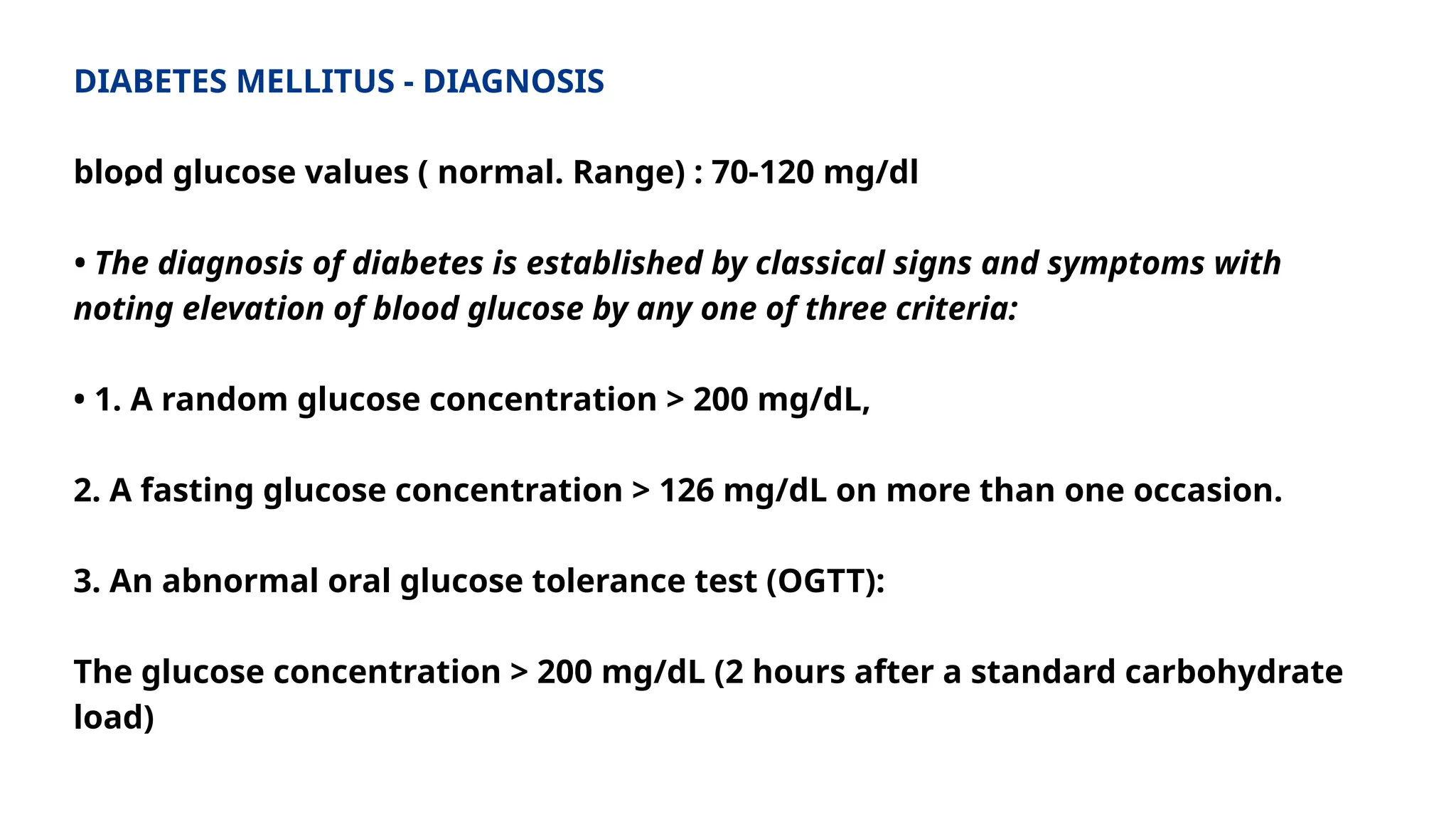 DIABETES MELLITUS - DIAGNOSIS

blood glucose values ( normal. Range) : 70-120 mg/dl

• The diagnosis of diabetes is established by classical signs and symptoms with noting elevation of blood glucose by any one of three criteria:

• 1. A random glucose concentration > 200 mg/dL,

2. A fasting glucose concentration > 126 mg/dL on more than one occasion.

3. An abnormal oral glucose tolerance test (OGTT):

The glucose concentration > 200 mg/dL (2 hours after a standard carbohydrate load)